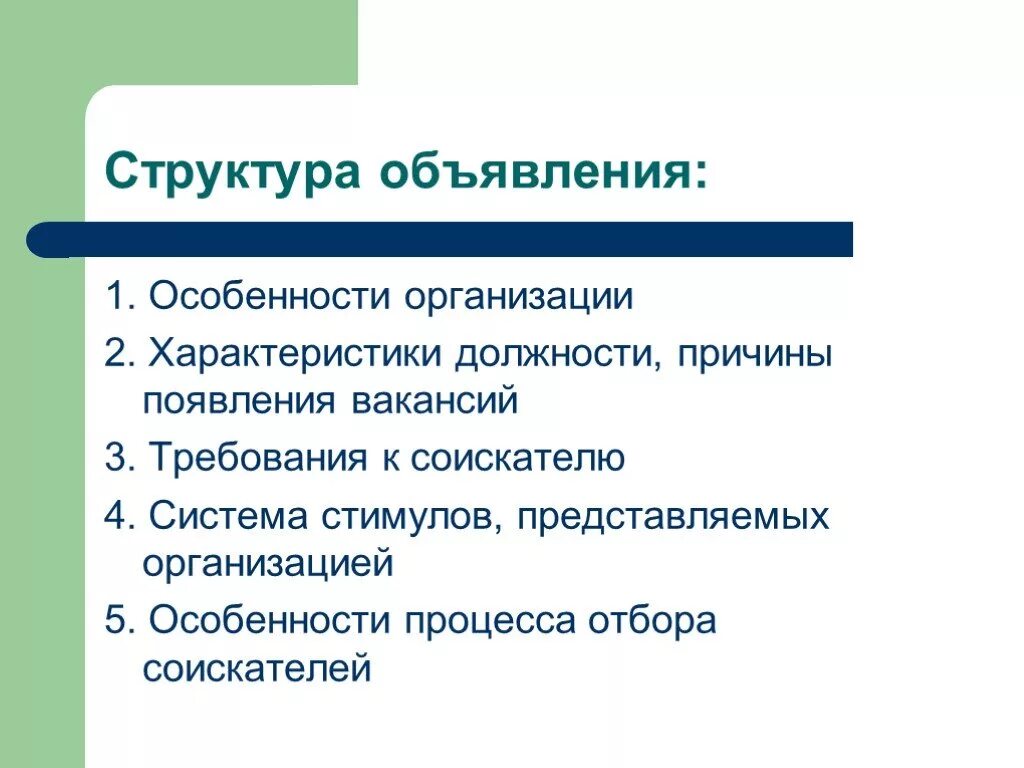 Структура объявления:

1. Особенности организации

2. Характеристики должности, причины появления вакансий

3. Требования к соискателю

4. Система стимулов, представляемых организацией

5. Особенности процесса отбора соискателей